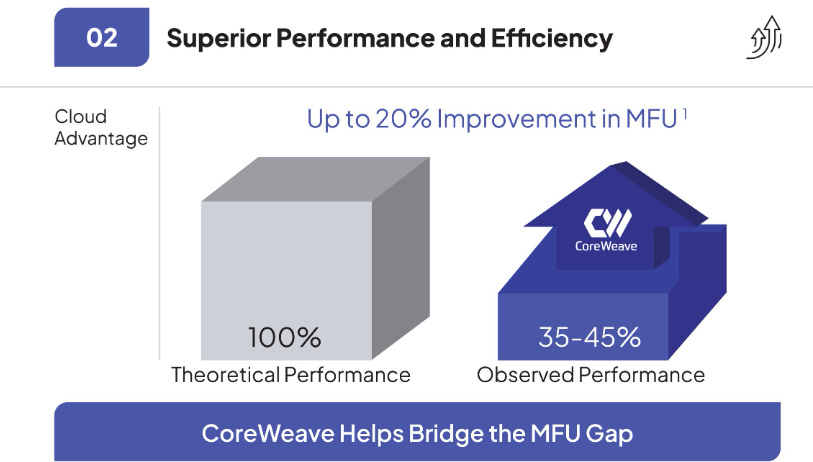 02

Superior Performance and Efficiency

Cloud Advantage

Up to 20% Improvement in MFU $^1$

100%

Theoretical Performance

CoreWeave

35-45%

Observed Performance

CoreWeave Helps Bridge the MFU Gap